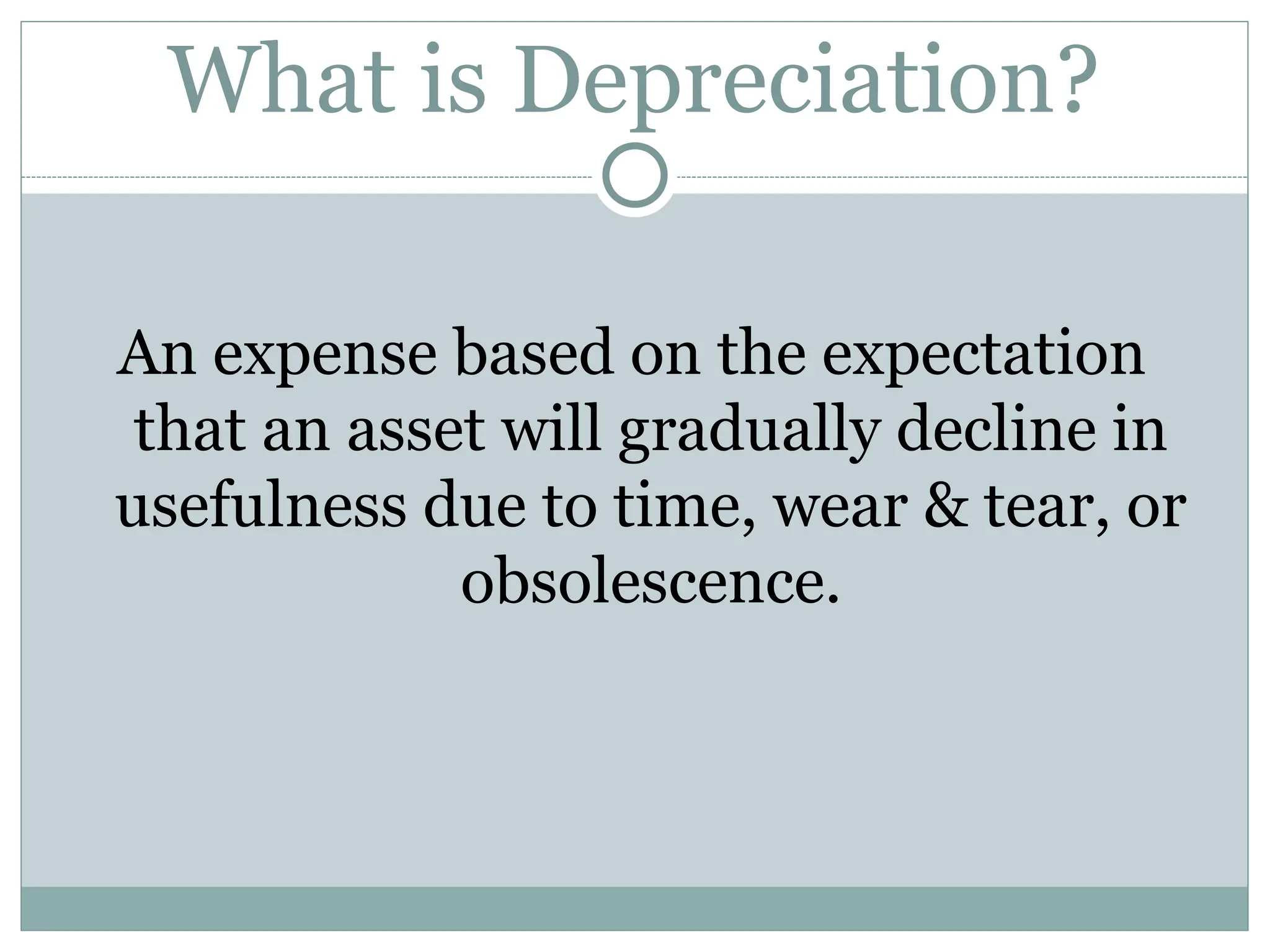 What is Depreciation?

An expense based on the expectation that an asset will gradually decline in usefulness due to time, wear & tear, or obsolescence.